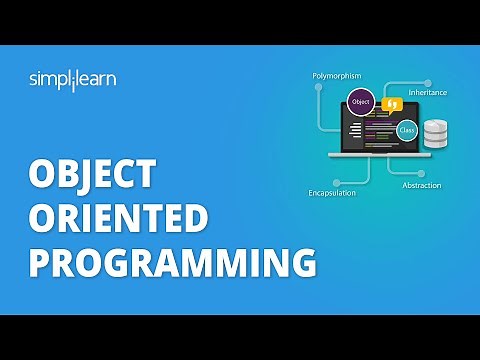 simplilearn

Polymorphism

Inheritance

Object

Class

Encapsulation

Abstraction

OBJECT ORIENTED PROGRAMMING